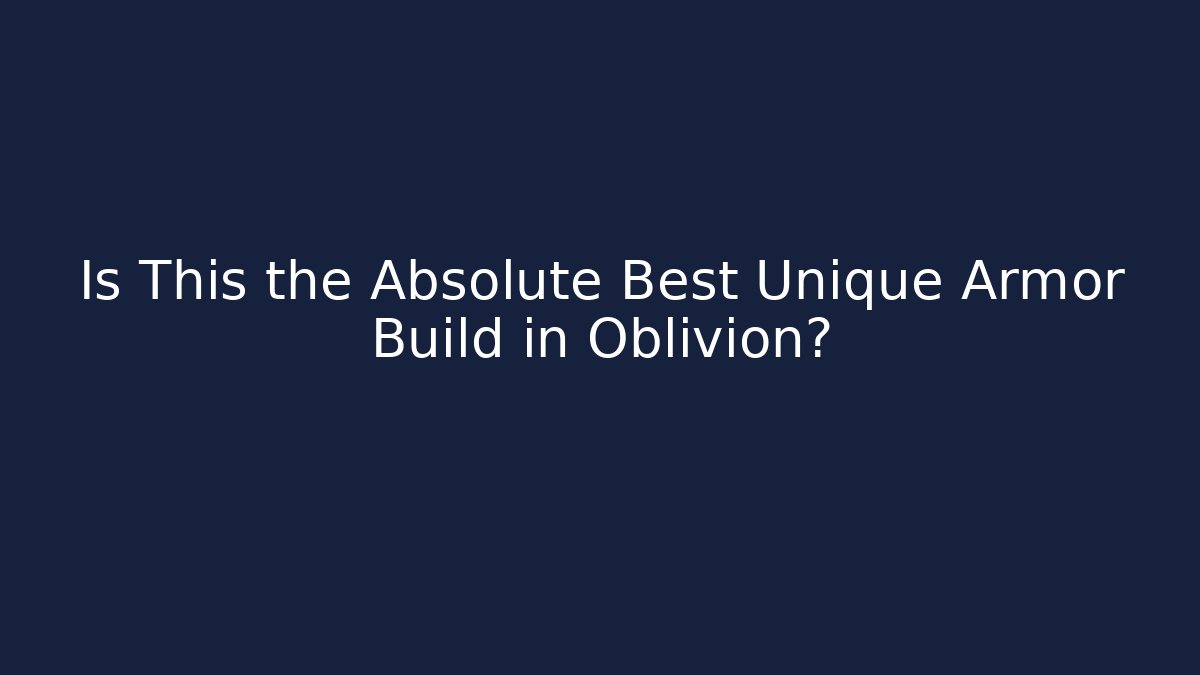 Is This the Absolute Best Unique Armor Build in Oblivion?